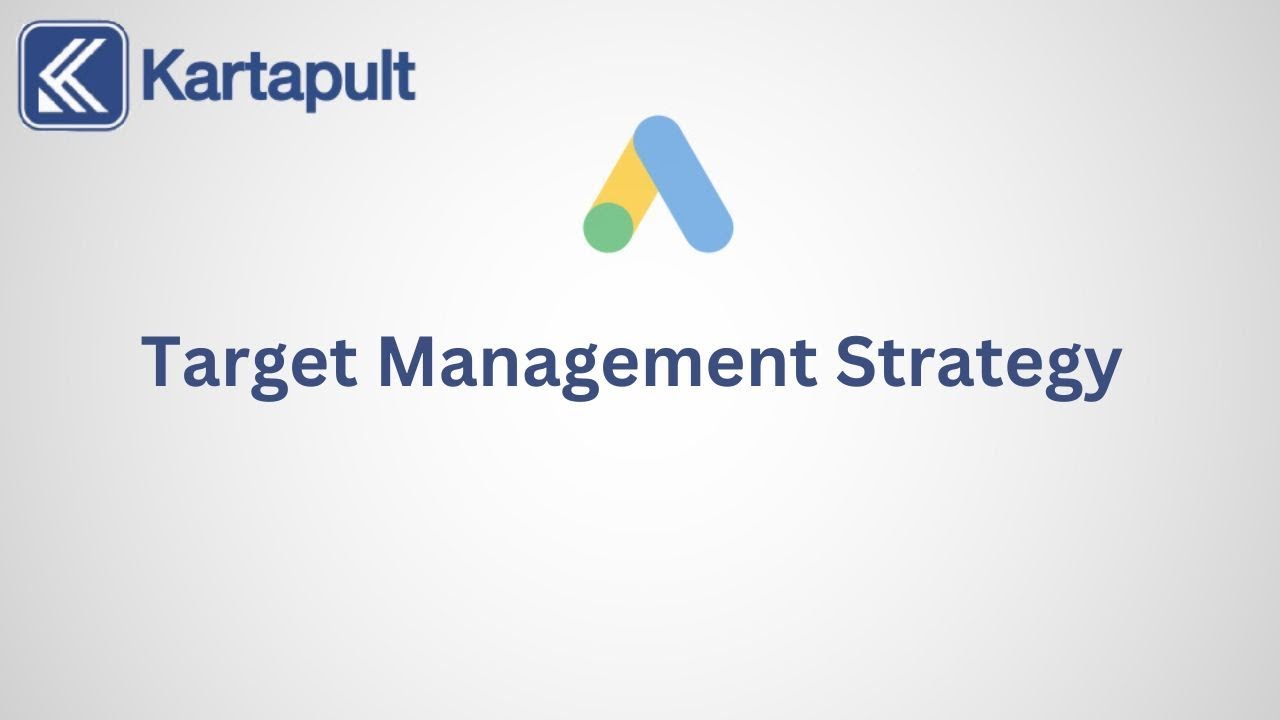 Kartapult

Target Management Strategy